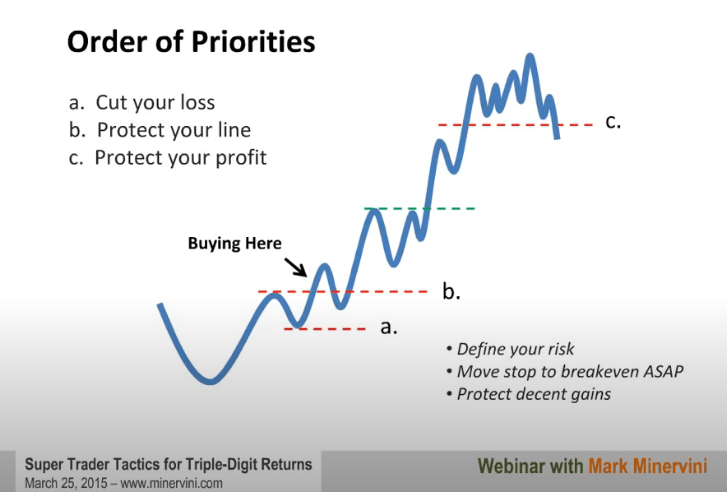 Order of Priorities

a. Cut your loss
b. Protect your line
c. Protect your profit

c.

Buying Here

b.

a.

• Define your risk
• Move stop to breakeven ASAP
• Protect decent gains

Super Trader Tactics for Triple-Digit Returns
March 25, 2015 – www.minervini.com

Webinar with Mark Minervini